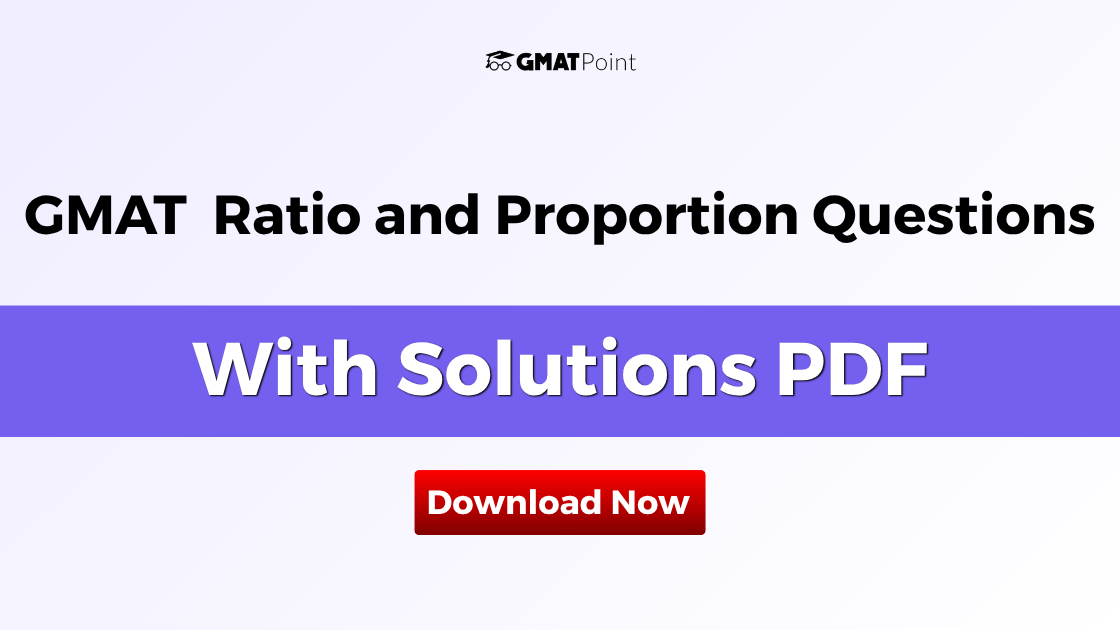 GMATPoint

GMAT Ratio and Proportion Questions

With Solutions PDF

Download Now